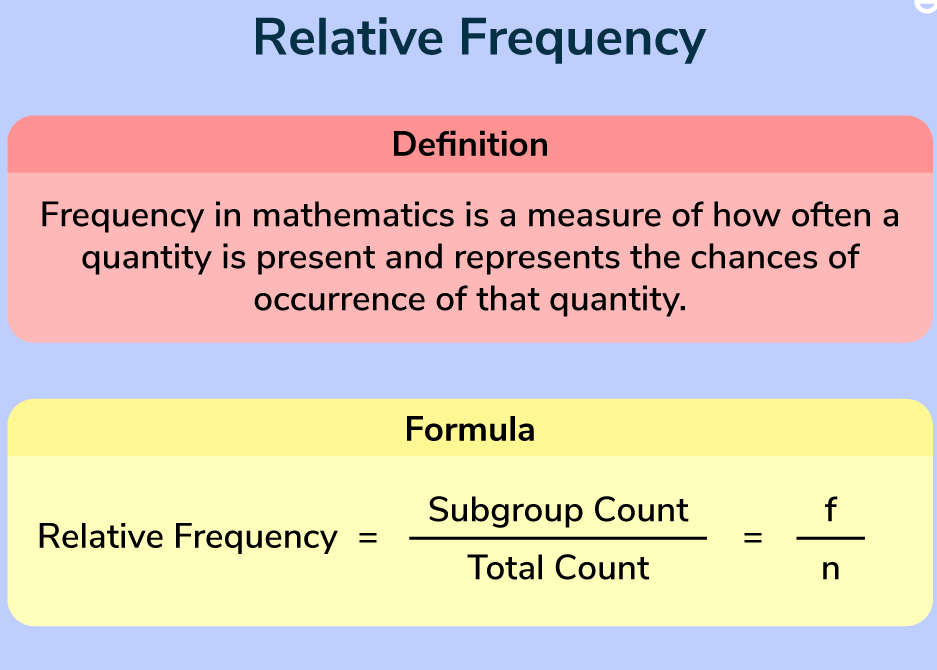 Relative Frequency

Definition

Frequency in mathematics is a measure of how often a quantity is present and represents the chances of occurrence of that quantity.

Formula

$\text{Relative Frequency} = \frac{\text{Subgroup Count}}{\text{Total Count}} = \frac{f}{n}$